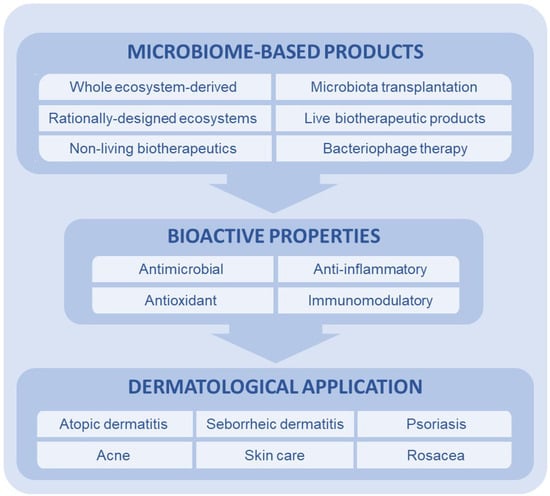 MICROBIOME-BASED PRODUCTS

Whole ecosystem-derived
Microbiota transplantation
Rationally-designed ecosystems
Live biotherapeutic products
Non-living biotherapeutics
Bacteriophage therapy

BIOACTIVE PROPERTIES

Antimicrobial
Anti-inflammatory
Antioxidant
Immunomodulatory

DERMATOLOGICAL APPLICATION

Atopic dermatitis
Seborrheic dermatitis
Psoriasis
Acne
Skin care
Rosacea